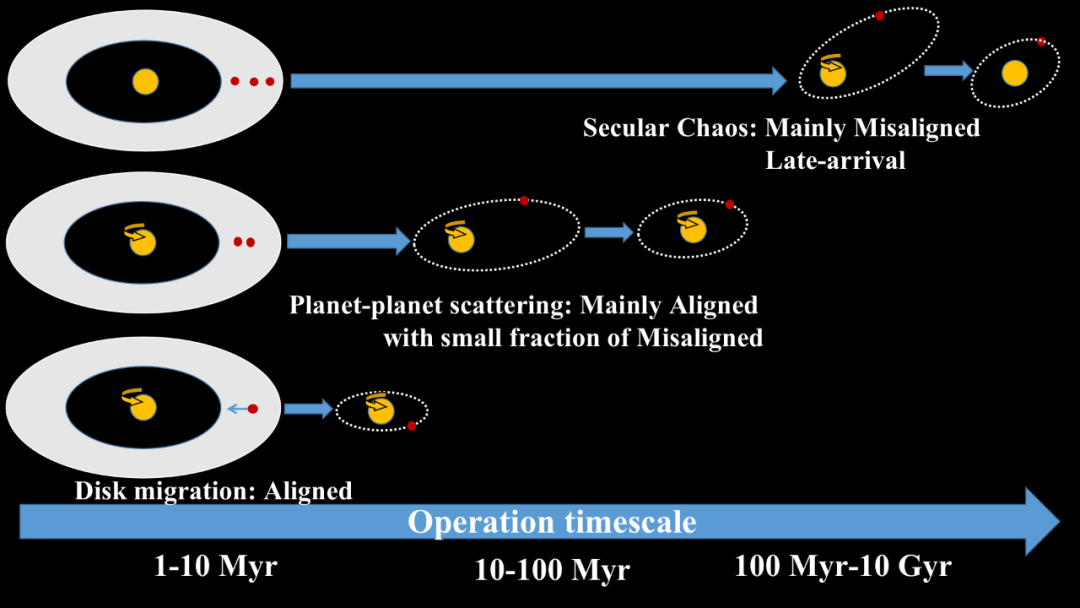 Secular Chaos: Mainly Misaligned
Late-arrival

Planet-planet scattering: Mainly Aligned
with small fraction of Misaligned

Disk migration: Aligned

Operation timescale

1-10 Myr

10-100 Myr

100 Myr-10 Gyr